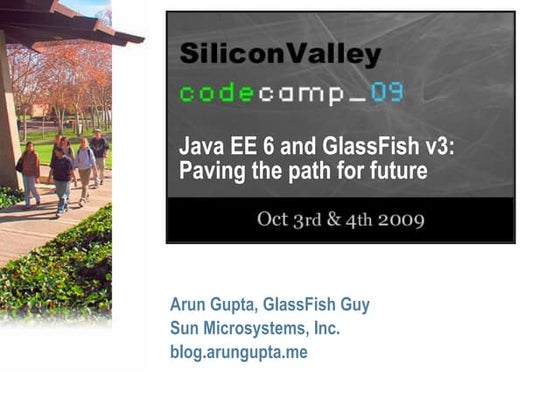 SiliconValley
codecamp_09

Java EE 6 and GlassFish v3: Paving the path for future

Oct 3rd & 4th 2009

Arun Gupta, GlassFish Guy
Sun Microsystems, Inc.
blog.arungupta.me